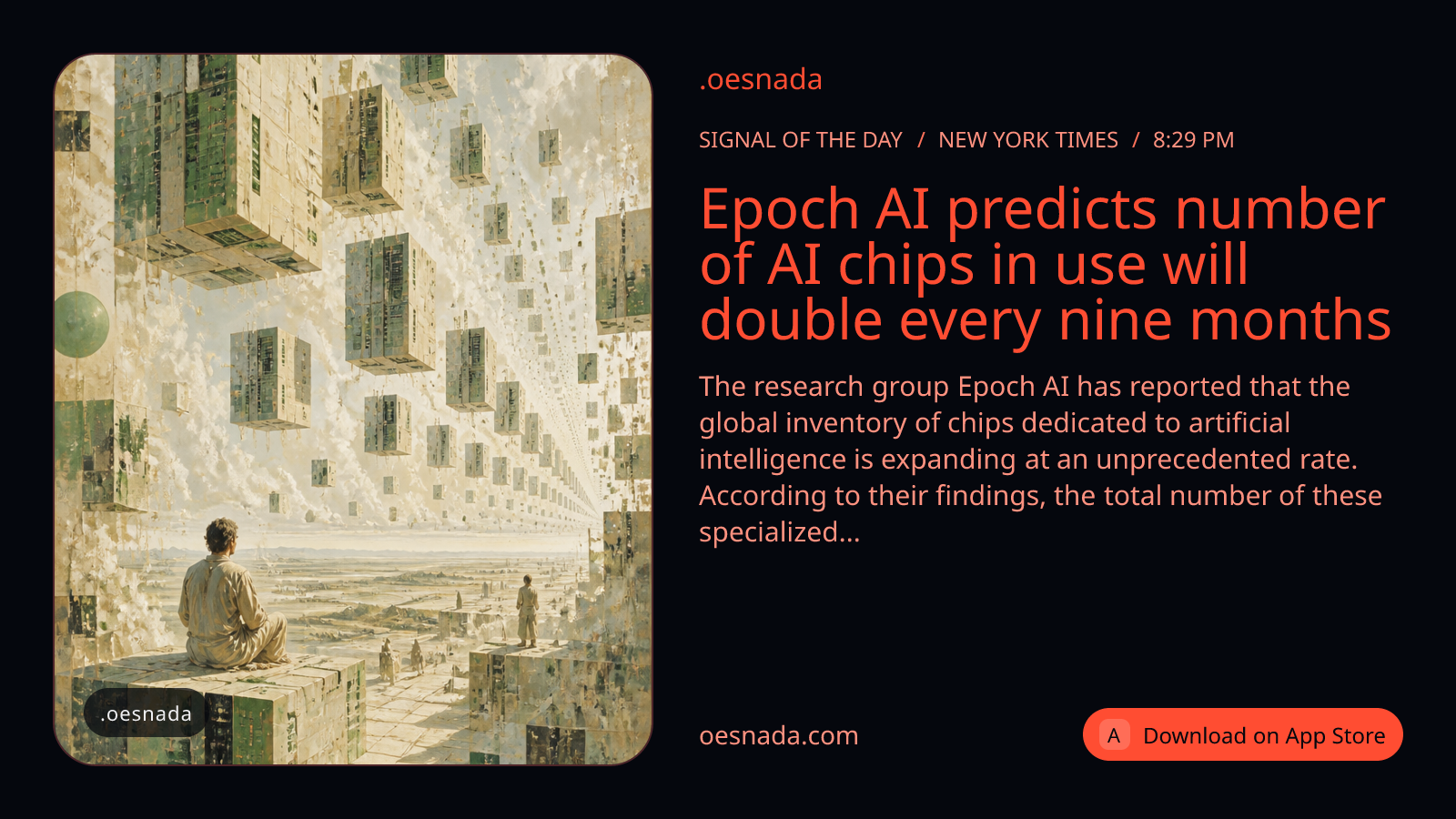 .oesnada

.oesnada

SIGNAL OF THE DAY / NEW YORK TIMES / 8:29 PM

Epoch AI predicts number of AI chips in use will double every nine months

The research group Epoch AI has reported that the global inventory of chips dedicated to artificial intelligence is expanding at an unprecedented rate. According to their findings, the total number of these specialized...

oesnada.com

A Download on App Store